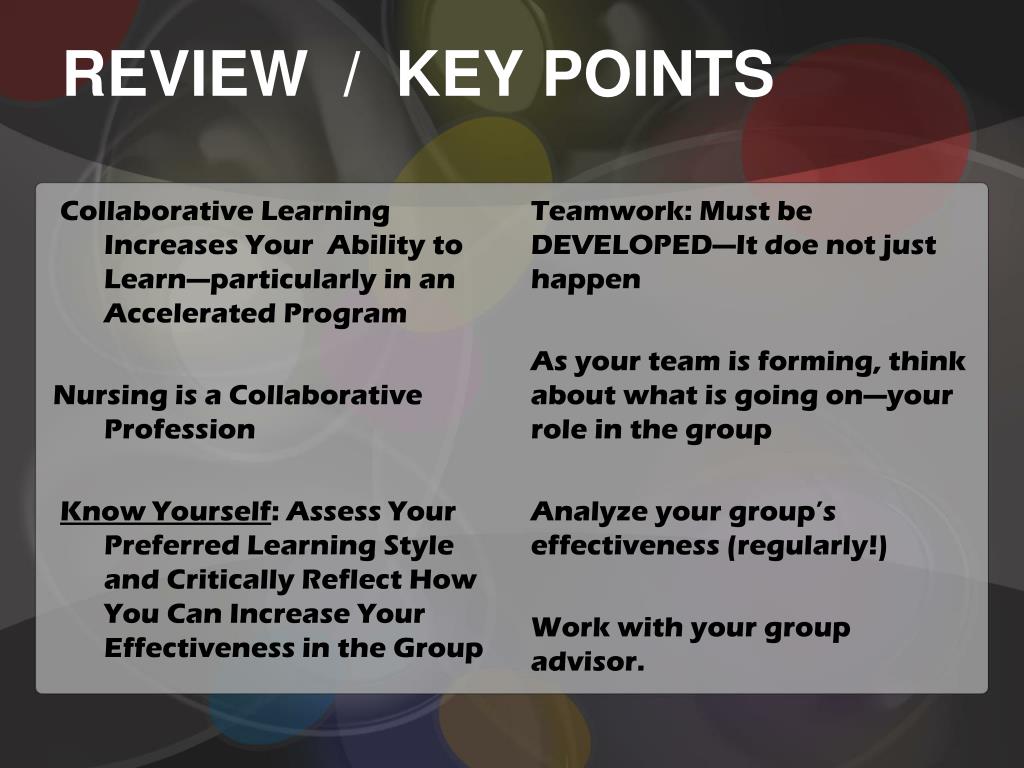 REVIEW / KEY POINTS

Collaborative Learning Increases Your Ability to Learn—particularly in an Accelerated Program

Nursing is a Collaborative Profession

Know Yourself: Assess Your Preferred Learning Style and Critically Reflect How You Can Increase Your Effectiveness in the Group

Teamwork: Must be DEVELOPED—It doe not just happen

As your team is forming, think about what is going on—your role in the group

Analyze your group's effectiveness (regularly!)

Work with your group advisor.